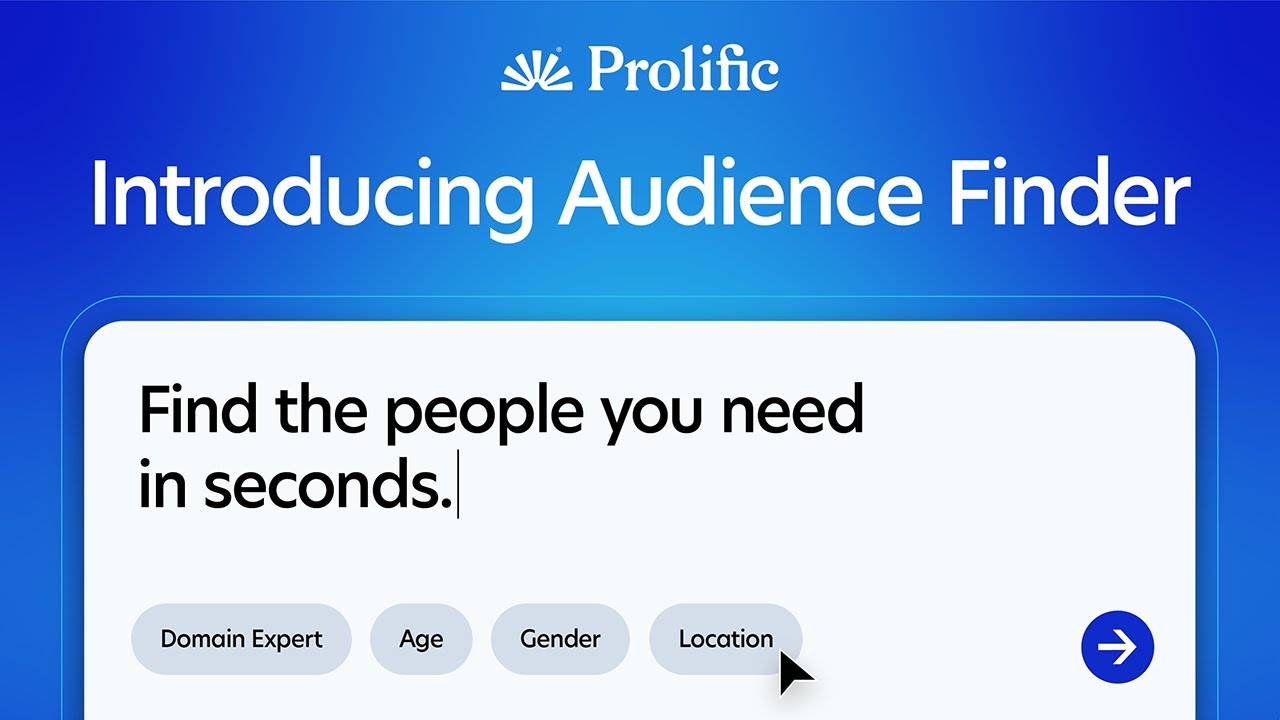 Prolific

Introducing Audience Finder

Find the people you need in seconds.

Domain Expert
Age
Gender
Location